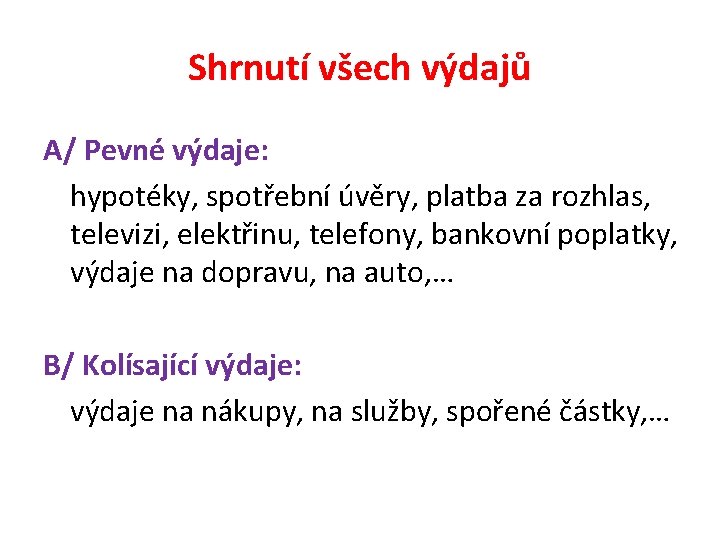 Shrnutí všech výdajů

A/ Pevné výdaje:

hypotéky, spotřební úvěry, platba za rozhlas, televizi, elektřinu, telefony, bankovní poplatky, výdaje na dopravu, na auto,…

B/ Kolísající výdaje:

výdaje na nákupy, na služby, spořené částky,…